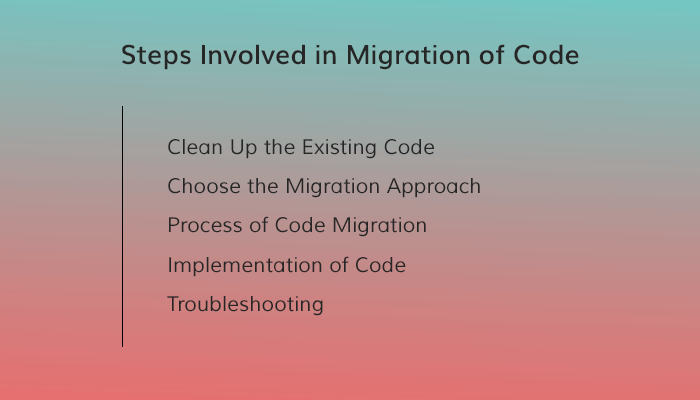 Steps Involved in Migration of Code

Clean Up the Existing Code

Choose the Migration Approach

Process of Code Migration

Implementation of Code

Troubleshooting